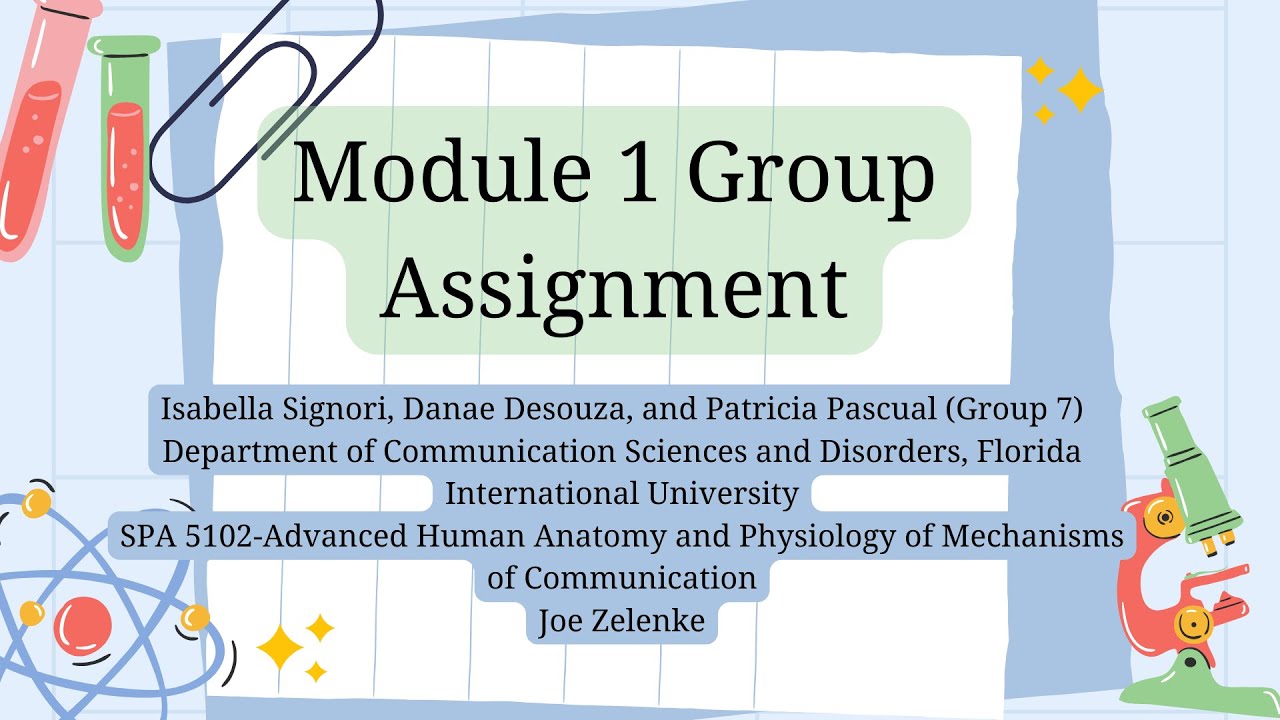 Module 1 Group Assignment

Isabella Signori, Danae Desouza, and Patricia Pascual (Group 7)
Department of Communication Sciences and Disorders, Florida International University
SPA 5102-Advanced Human Anatomy and Physiology of Mechanisms of Communication
Joe Zelenke